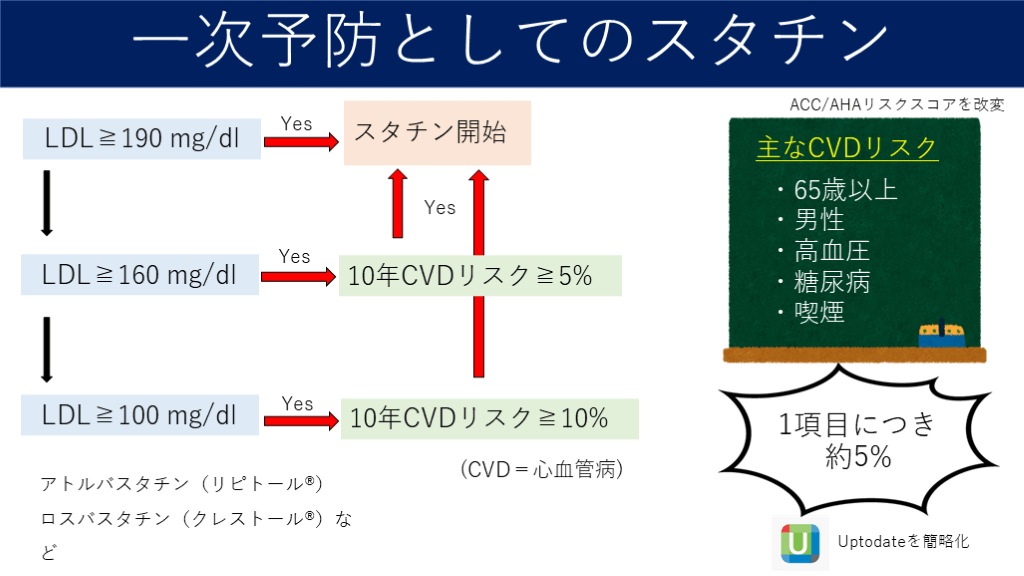 一次予防としてのスタチン

ACC/AHAリスクスコアを改変

LDL≧190 mg/dl
Yes
スタチン開始

Yes

LDL≧160 mg/dl
Yes
10年CVDリスク≧5%

LDL≧100 mg/dl
Yes
10年CVDリスク≧10%

（CVD＝心血管病）

アトルバスタチン（リピトール®）
ロスバスタチン（クレストール®）など

主なCVDリスク
・65歳以上
・男性
・高血圧
・糖尿病
・喫煙

1項目につき
約5%

U
Uptodateを簡略化